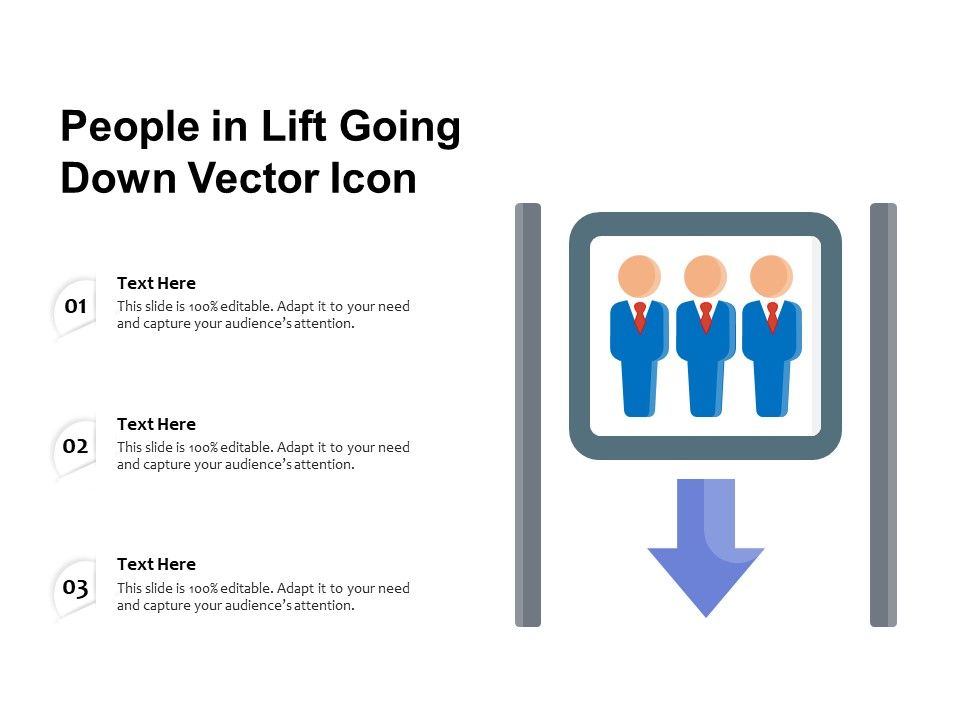 People in Lift Going Down Vector Icon

01
Text Here
This slide is 100% editable. Adapt it to your need and capture your audience's attention.

02
Text Here
This slide is 100% editable. Adapt it to your need and capture your audience's attention.

03
Text Here
This slide is 100% editable. Adapt it to your need and capture your audience's attention.